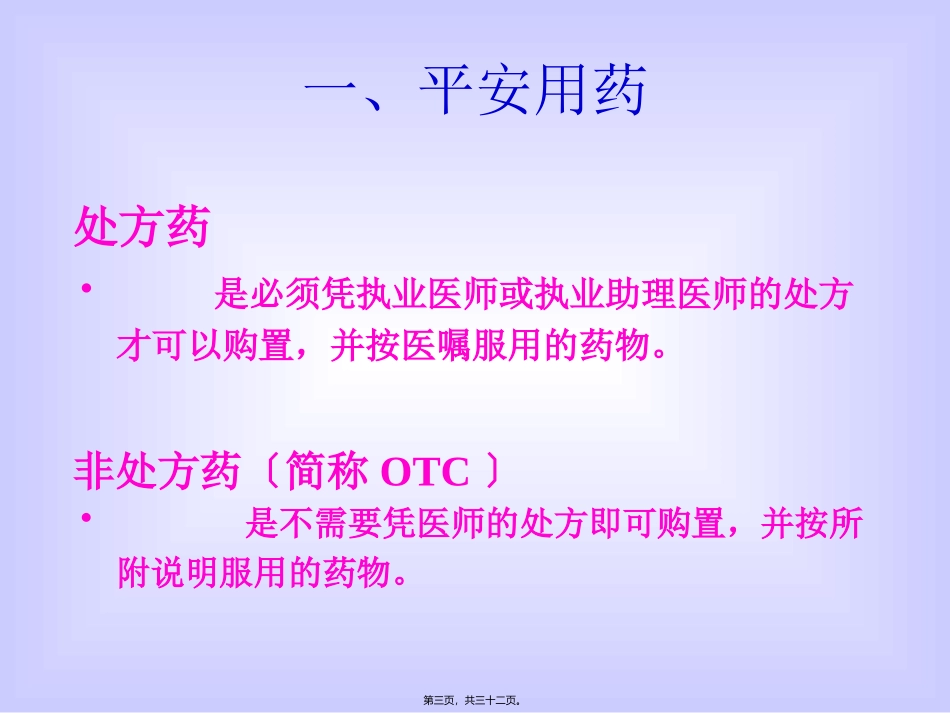 一、平安用药

处方药

• 是必须凭执业医师或执业助理医师的处方才可以购置，并按医嘱服用的药物。

非处方药〔简称 OTC 〕

• 是不需要凭医师的处方即可购置，并按所附说明服用的药物。

第三页，共三十二页。